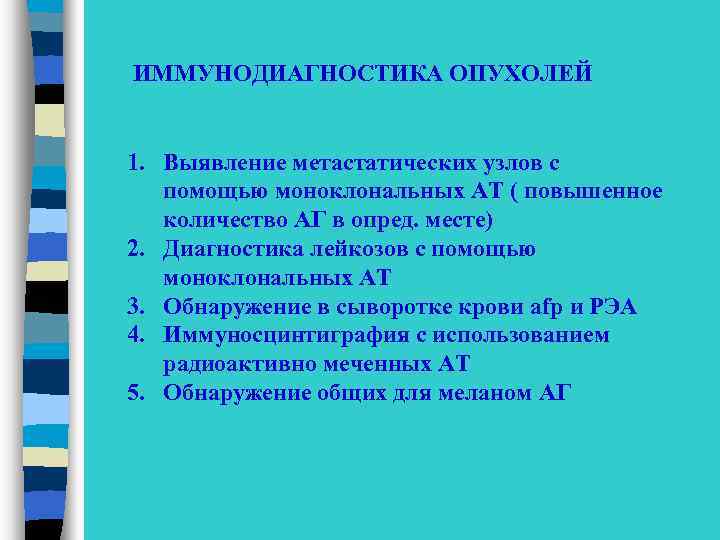 ИММУНОДИАГНОСТИКА ОПУХОЛЕЙ

1. Выявление метастатических узлов с помощью моноклональных АТ ( повышенное количество АГ в опред. месте)
2. Диагностика лейкозов с помощью моноклональных АТ
3. Обнаружение в сыворотке крови afp и РЭА
4. Иммуносцинтиграфия с использованием радиоактивно меченных АТ
5. Обнаружение общих для меланом АГ